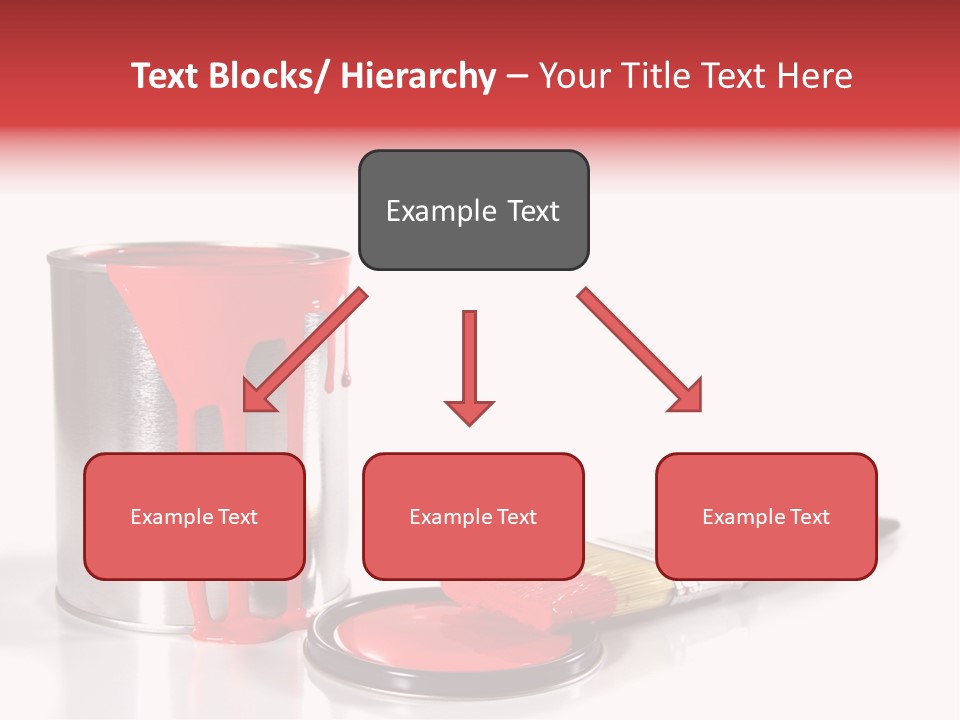 Text Blocks/ Hierarchy – Your Title Text Here

Example Text

Example Text

Example Text

Example Text